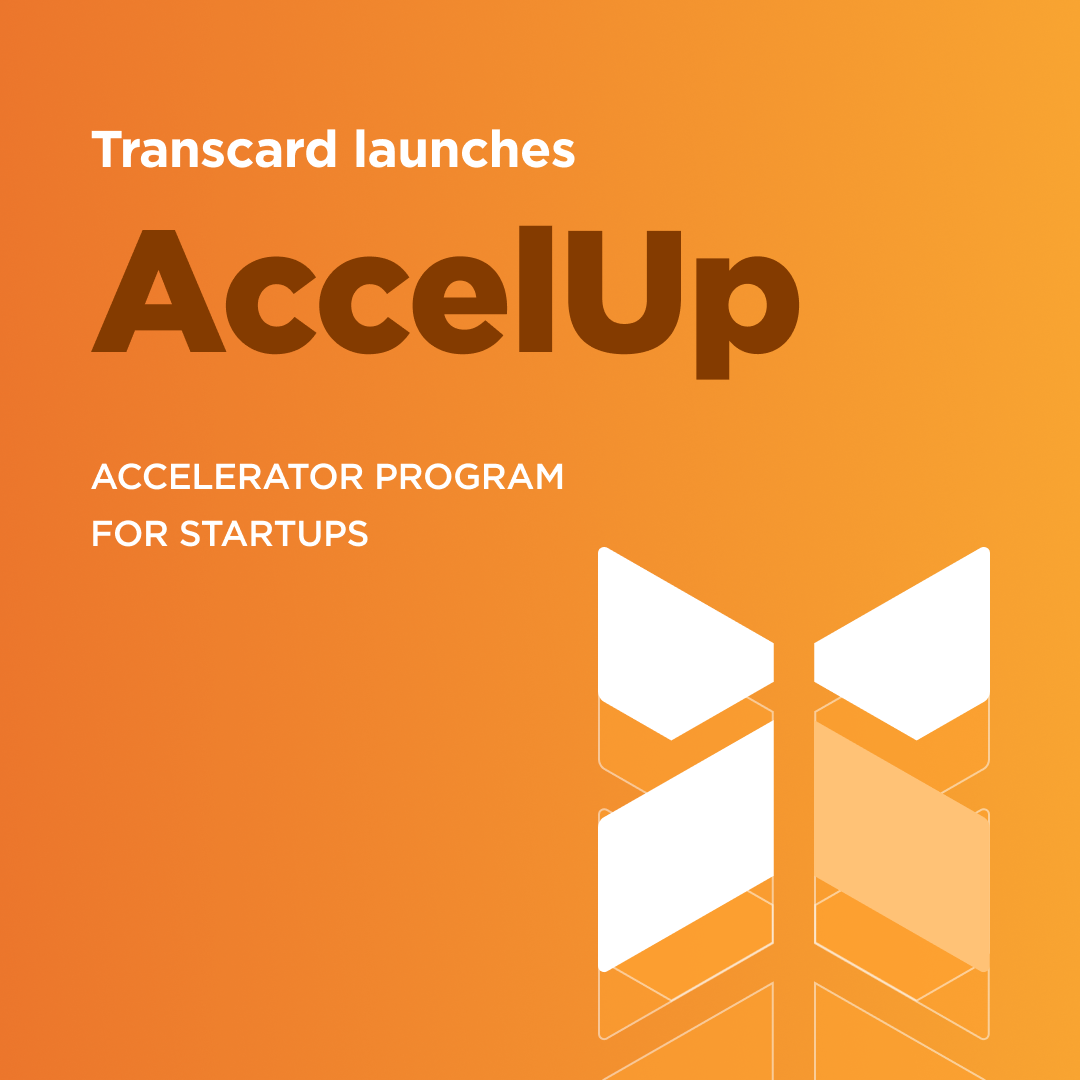 Transcard launches

AccelUp

ACCELERATOR PROGRAM
FOR STARTUPS